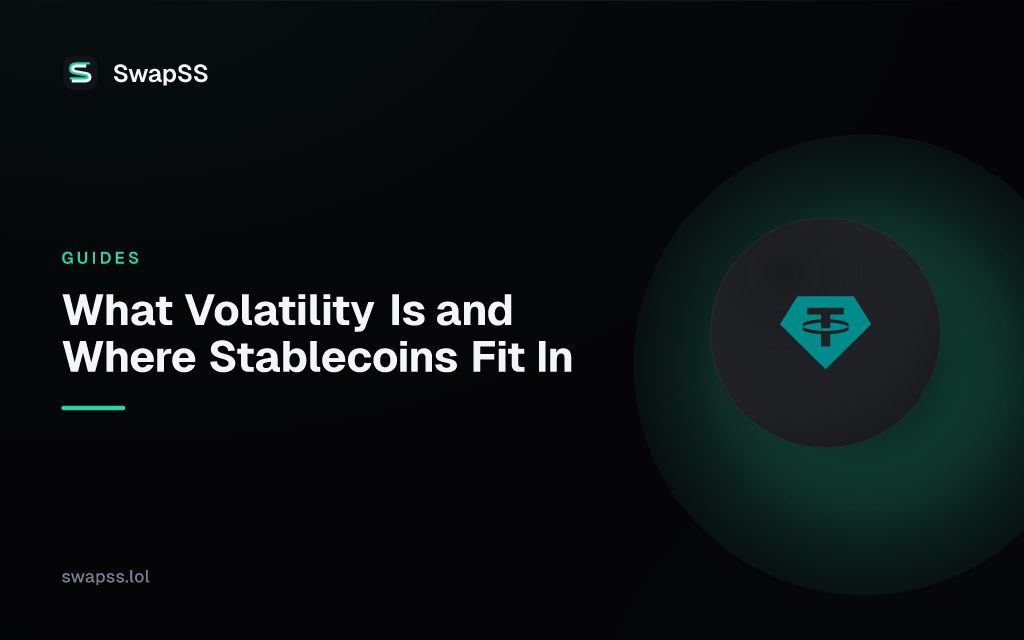 SwapSS

GUIDES

What Volatility Is and Where Stablecoins Fit In

swapss.lol